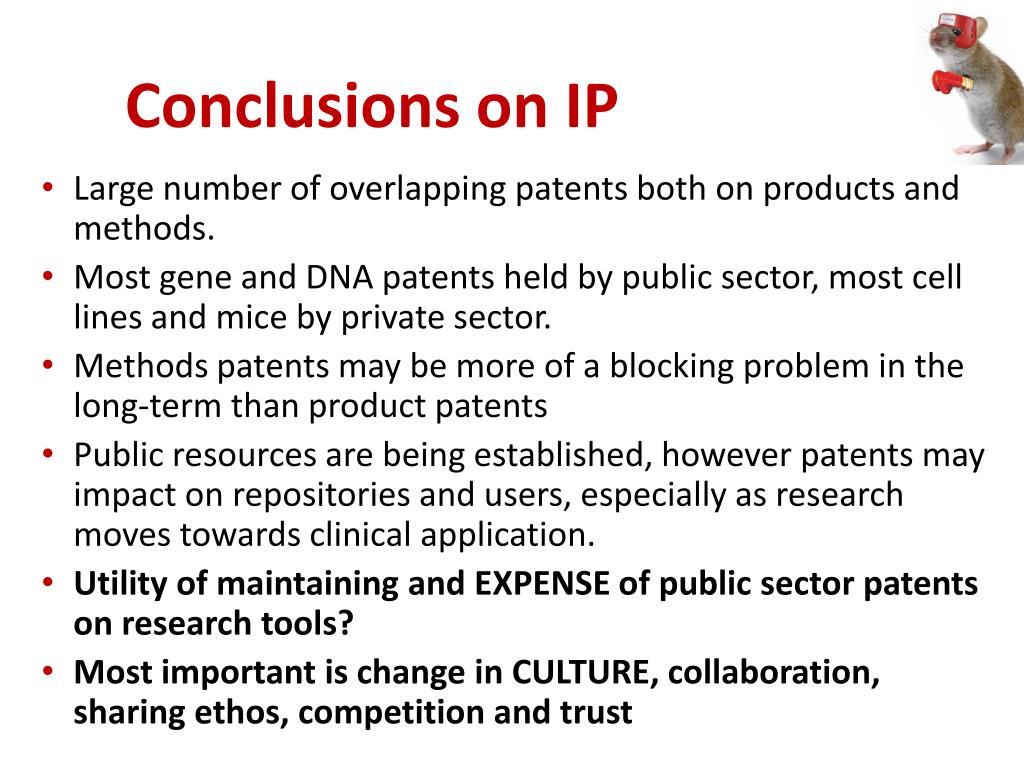 Conclusions on IP

• Large number of overlapping patents both on products and methods.
• Most gene and DNA patents held by public sector, most cell lines and mice by private sector.
• Methods patents may be more of a blocking problem in the long-term than product patents
• Public resources are being established, however patents may impact on repositories and users, especially as research moves towards clinical application.
• Utility of maintaining and EXPENSE of public sector patents on research tools?
• Most important is change in CULTURE, collaboration, sharing ethos, competition and trust